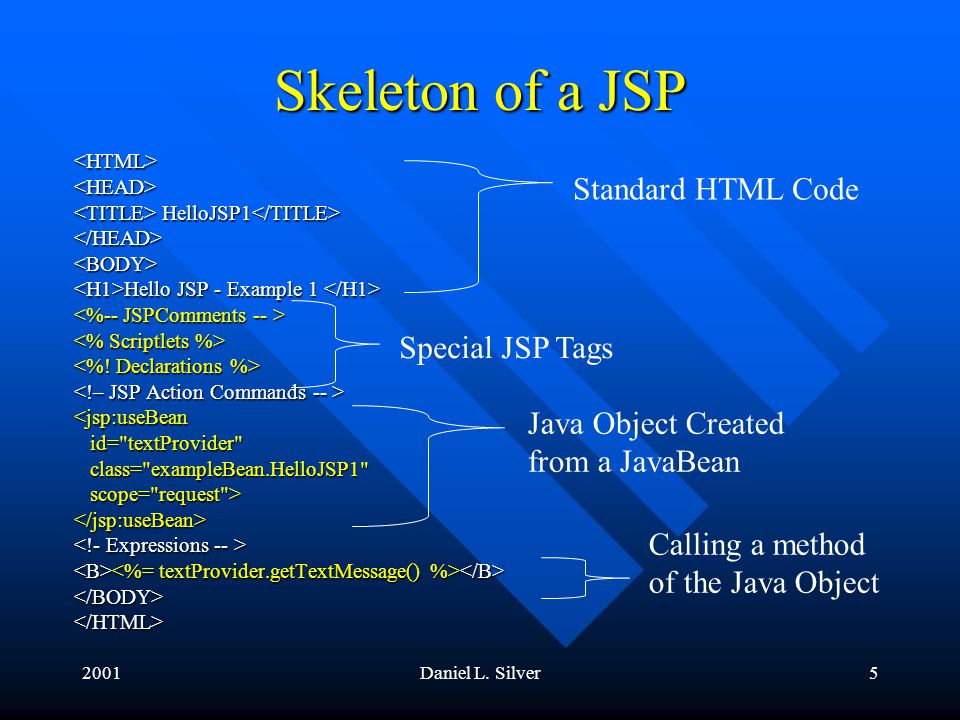 Skeleton of a JSP

<HTML>
<HEAD>
<TITLE> HelloJSP1</TITLE>
</HEAD>
<BODY>
<H1>Hello JSP - Example 1 </H1>
<%-- JSPComments -- >
<% Scriptlets %>
<%! Declarations %>
<!– JSP Action Commands -- >
<jsp:useBean
id="textProvider"
class="exampleBean.HelloJSP1"
scope="request">
</jsp:useBean>
<!- Expressions -- >
<B><%= textProvider.getTextMessage() %></B>
</BODY>
</HTML>

Standard HTML Code

Special JSP Tags

Java Object Created from a JavaBean

Calling a method of the Java Object

2001

Daniel L. Silver

5